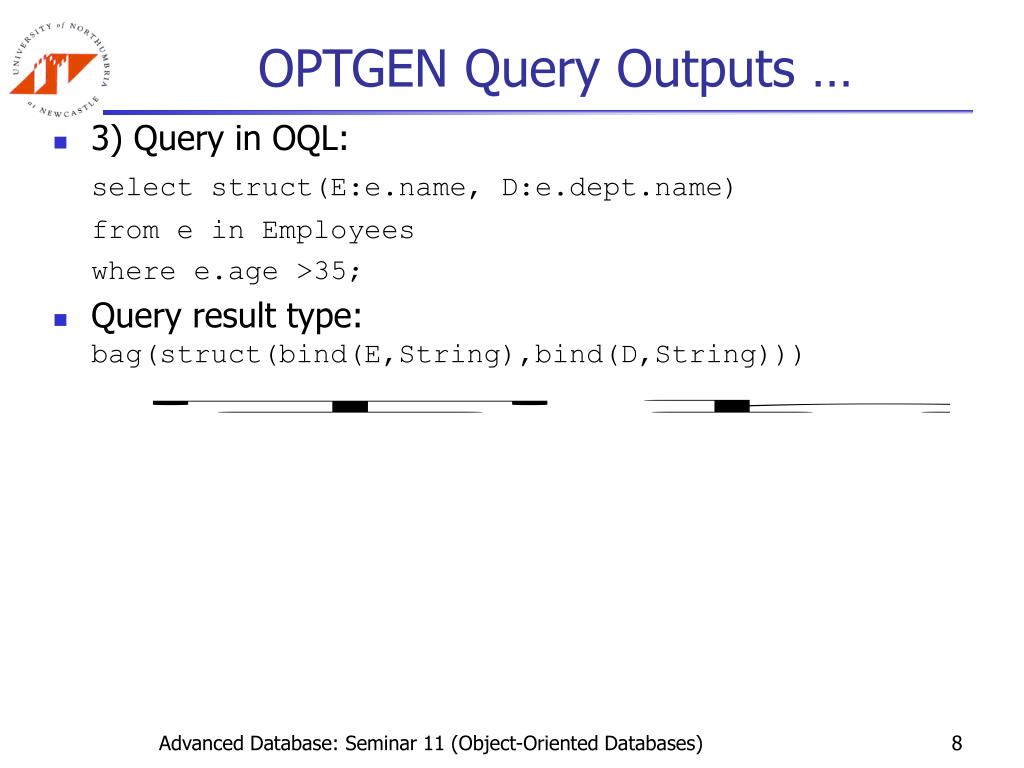 UNIVERSITY of NORTHUMBRIA at NEWCASTLE

OPTGEN Query Outputs …

3) Query in OQL:

select struct(E:e.name, D:e.dept.name)
from e in Employees
where e.age >35;

Query result type:
bag(struct(bind(E,String),bind(D,String)))

Advanced Database: Seminar 11 (Object-Oriented Databases) 8